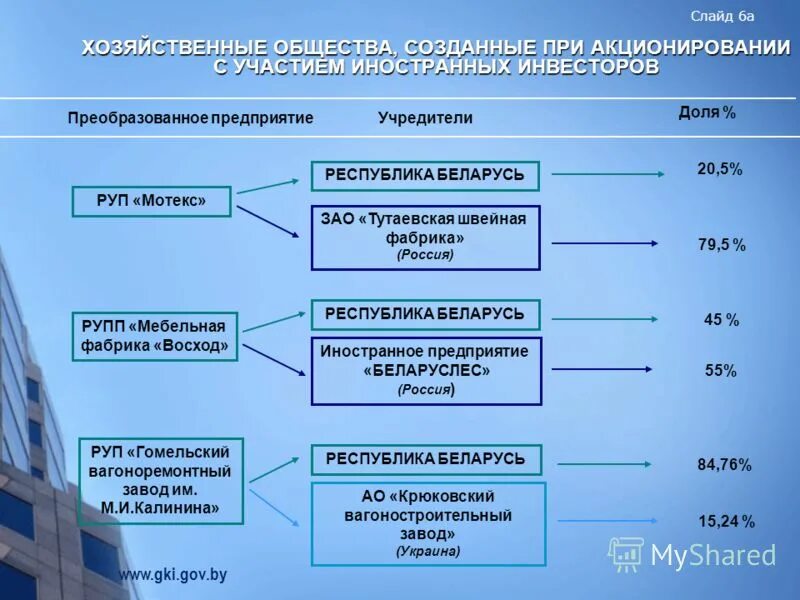 Слайд 6а

ХОЗЯЙСТВЕННЫЕ ОБЩЕСТВА, СОЗДАННЫЕ ПРИ АКЦИОНИРОВАНИИ С УЧАСТИЕМ ИНОСТРАННЫХ ИНВЕСТОРОВ

Преобразованное предприятие

Учредители

Доля %

РУП «Мотекс»

РЕСПУБЛИКА БЕЛАРУСЬ

20,5%

ЗАО «Тутаевская швейная фабрика» (Россия)

79,5 %

РУПП «Мебельная фабрика «Восход»

РЕСПУБЛИКА БЕЛАРУСЬ

45 %

Иностранное предприятие «БЕЛАРУСЛЕС» (Россия)

55%

РУП «Гомельский вагоноремонтный завод им. М.И.Калинина»

РЕСПУБЛИКА БЕЛАРУСЬ

84,76%

АО «Крюковский вагоностроительный завод» (Украина)

15,24 %

www.gki.gov.by

MyShared